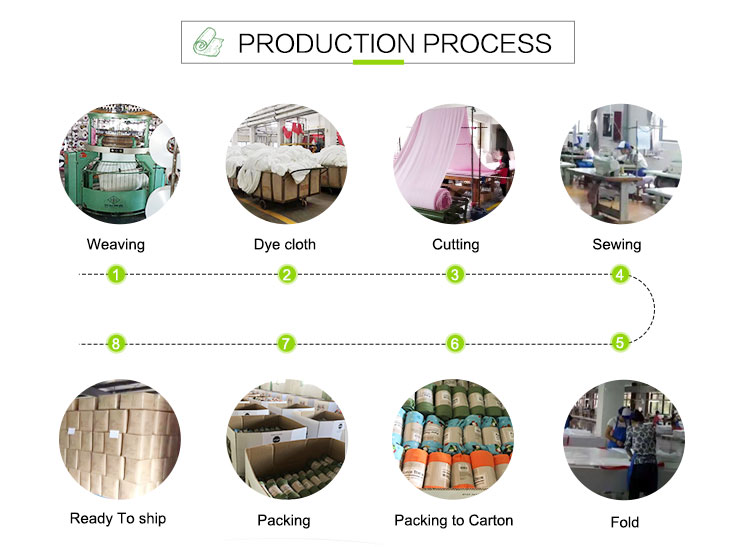 PRODUCTION PROCESS

Weaving

Dye cloth

Cutting

Sewing

1

2

3

4

8

7

6

5

Ready To ship

Packing

Packing to Carton

Fold